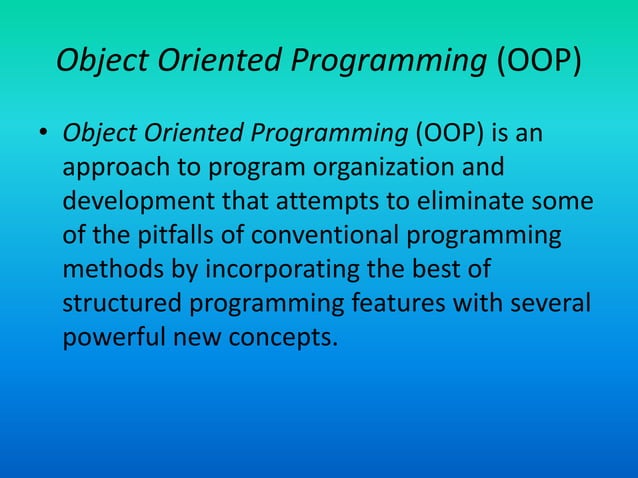 Object Oriented Programming (OOP)

• Object Oriented Programming (OOP) is an approach to program organization and development that attempts to eliminate some of the pitfalls of conventional programming methods by incorporating the best of structured programming features with several powerful new concepts.